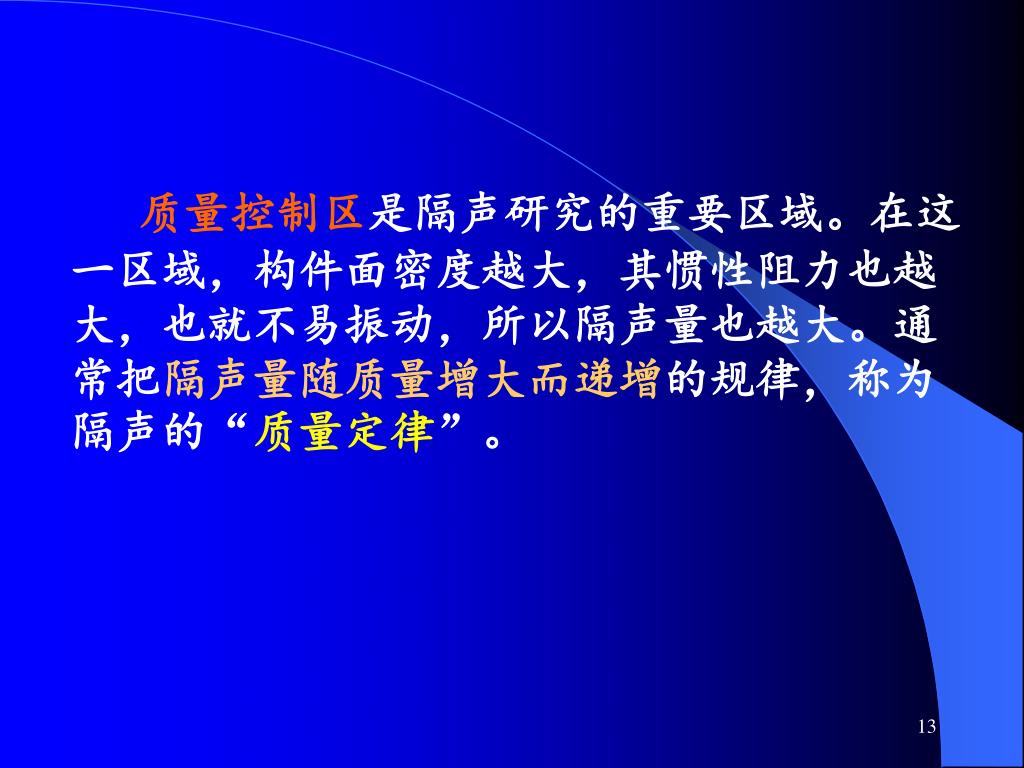 质量控制区是隔声研究的重要区域。在这一区域，构件面密度越大，其惯性阻力也越大，也就不易振动，所以隔声量也越大。通常把隔声量随质量增大而递增的规律，称为隔声的“质量定律”。

13